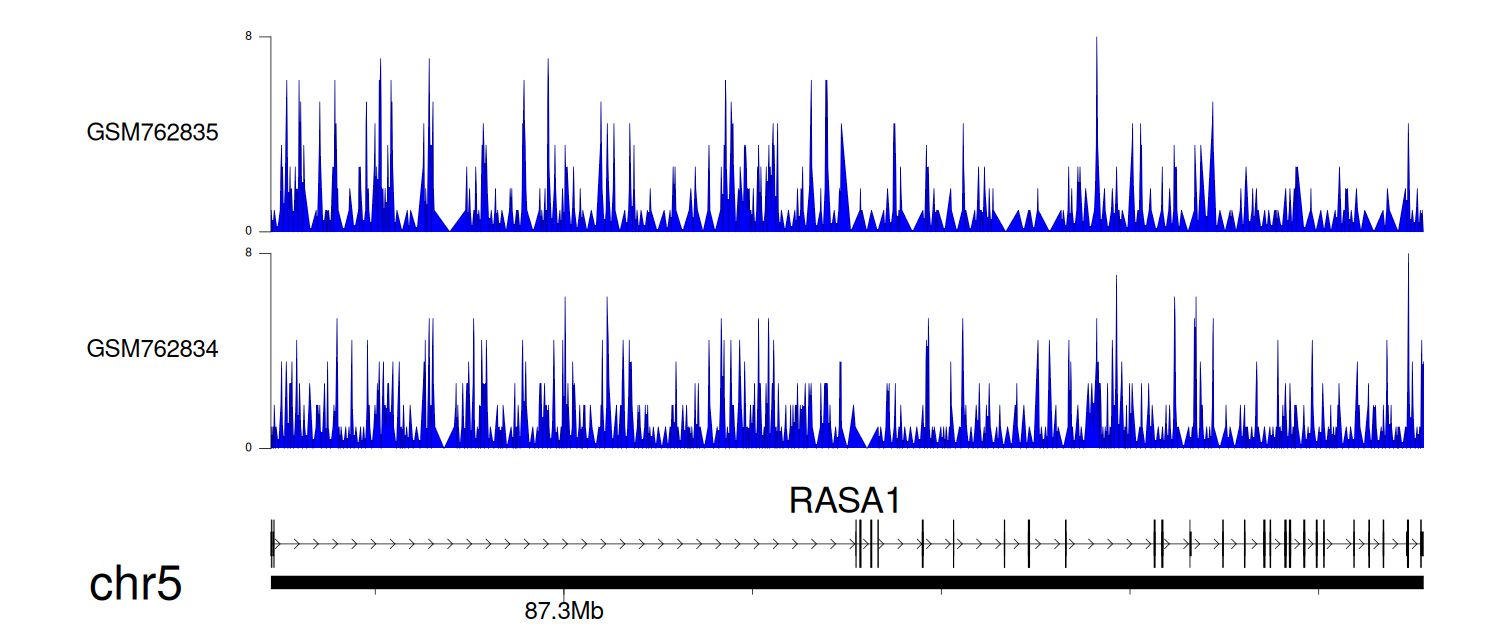 8
GSM762835
0
8
GSM762834
0
RASA1
chr5
87.3Mb